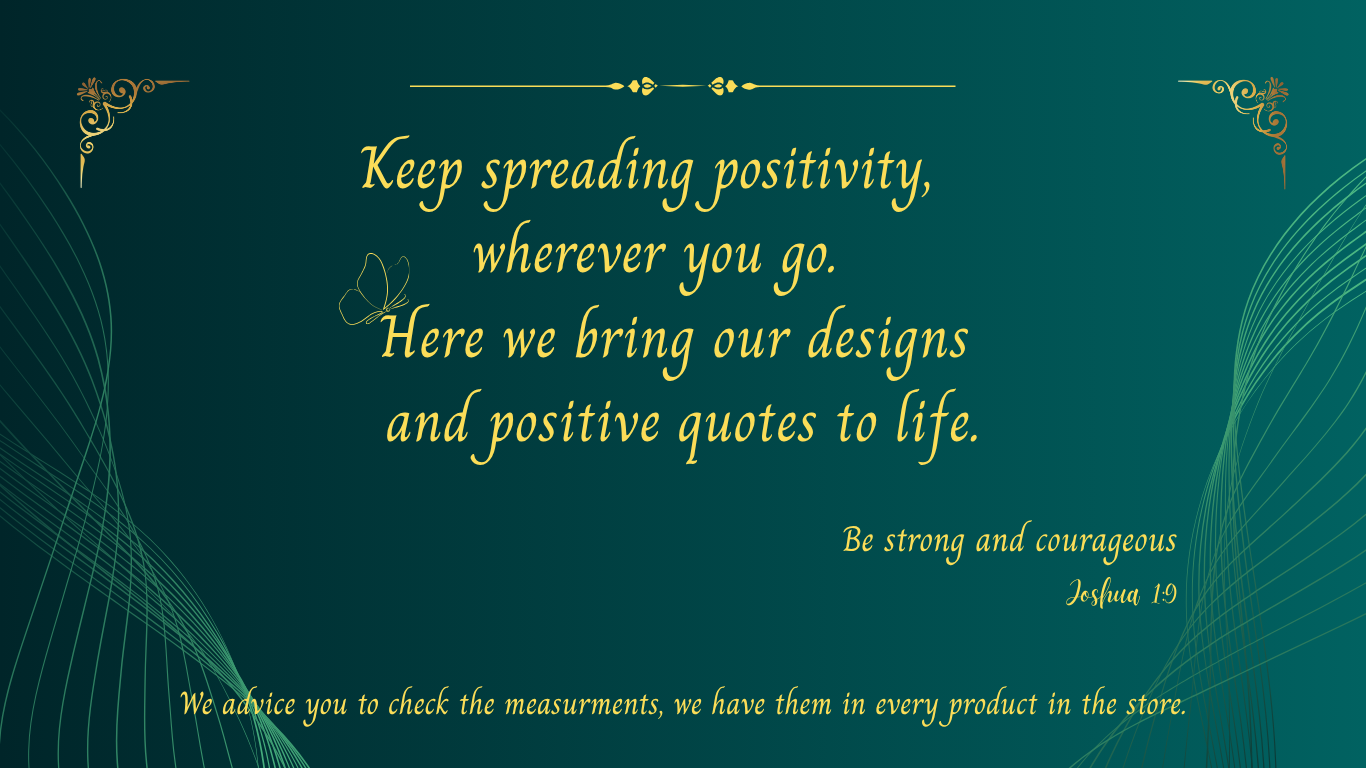 Keep spreading positivity, wherever you go.
Here we bring our designs and positive quotes to life.

Be strong and courageous
Joshua 1:9

We advice you to check the measurments, we have them in every product in the store.